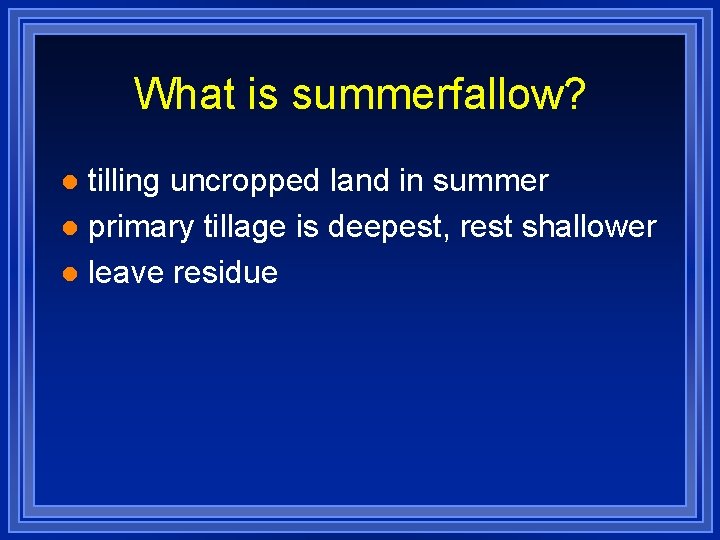 What is summerfallow?

- tilling uncropped land in summer
- primary tillage is deepest, rest shallower
- leave residue